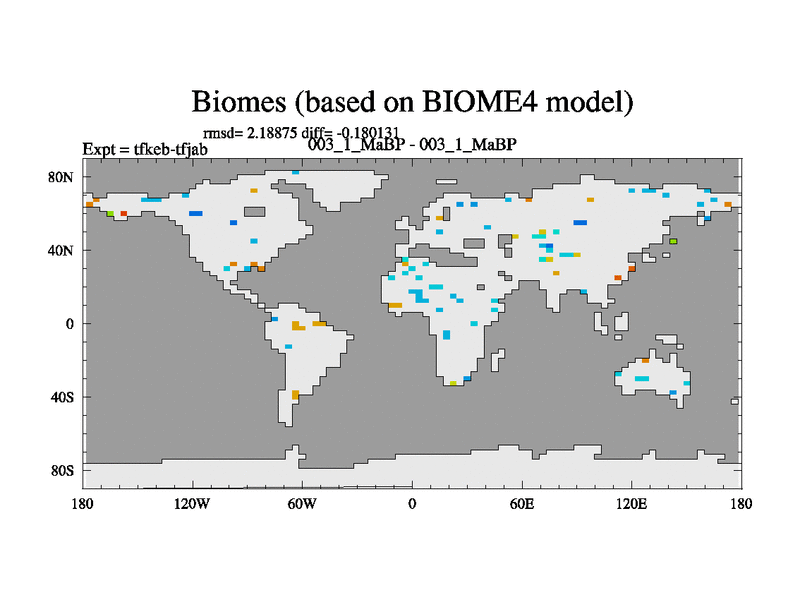 Biomes (based on BIOME4 model)

rmsd= 2.18875 diff= -0.180131
Expt = tfkeb-tfjab
003_1_MaBP - 003_1_MaBP

80N
40N
0
40S
80S

180
120W
60W
0
60E
120E
180